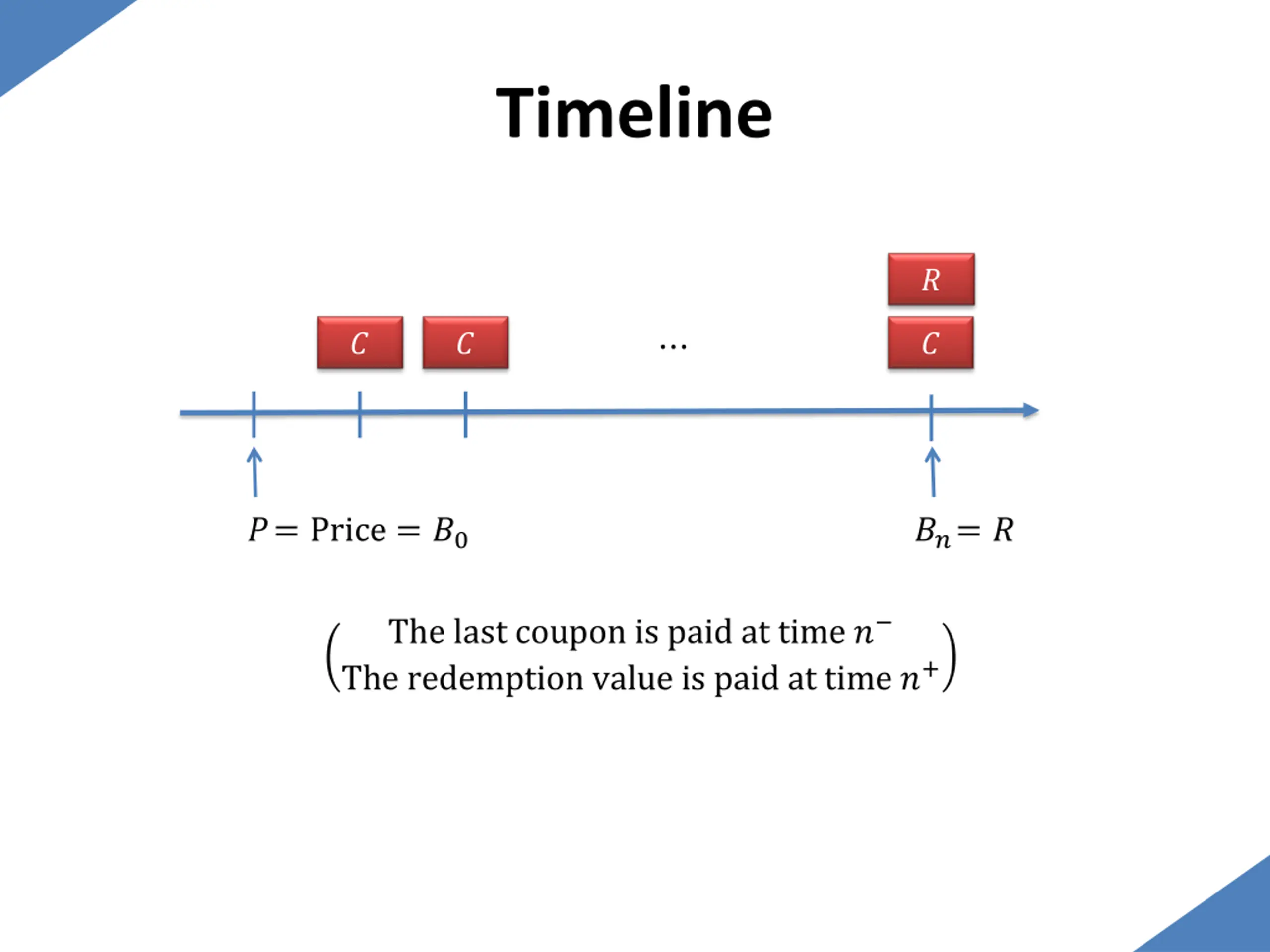 Timeline

$R$

$C$ $C$ $\cdots$ $C$

$P = \text{Price} = B_0$

$B_n = R$

$\begin{pmatrix} \text{The last coupon is paid at time } n^- \\ \text{The redemption value is paid at time } n^+ \end{pmatrix}$